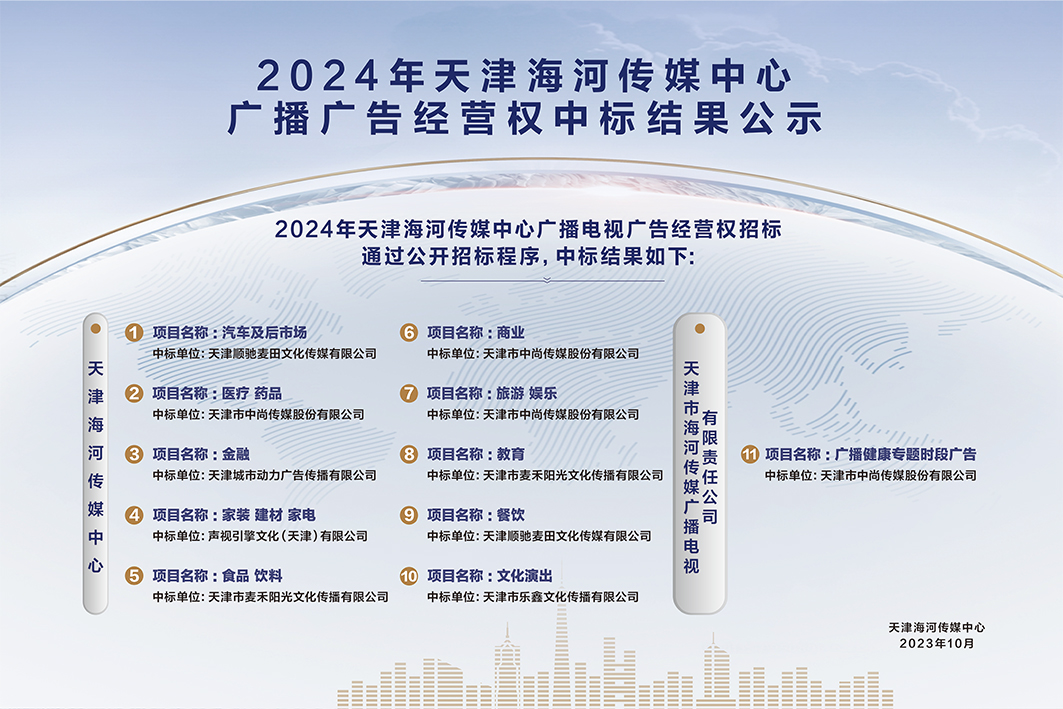 2024年天津海河传媒中心
广播广告经营权中标结果公示

2024年天津海河传媒中心广播电视广告经营权招标
通过公开招标程序，中标结果如下：

天津海河传媒中心

1 项目名称：汽车及后市场
中标单位：天津顺驰麦田文化传媒有限公司

2 项目名称：医疗 药品
中标单位：天津市中尚传媒股份有限公司

3 项目名称：金融
中标单位：天津城市动力广告传播有限公司

4 项目名称：家装 建材 家电
中标单位：声视引擎文化（天津）有限公司

5 项目名称：食品 饮料
中标单位：天津市麦禾阳光文化传播有限公司

6 项目名称：商业
中标单位：天津市中尚传媒股份有限公司

7 项目名称：旅游 娱乐
中标单位：天津市中尚传媒股份有限公司

8 项目名称：教育
中标单位：天津市麦禾阳光文化传播有限公司

9 项目名称：餐饮
中标单位：天津顺驰麦田文化传媒有限公司

10 项目名称：文化演出
中标单位：天津市乐鑫文化传播有限公司

天津市海河传媒广播电视有限责任公司

11 项目名称：广播健康专题时段广告
中标单位：天津市中尚传媒股份有限公司

天津海河传媒中心
2023年10月